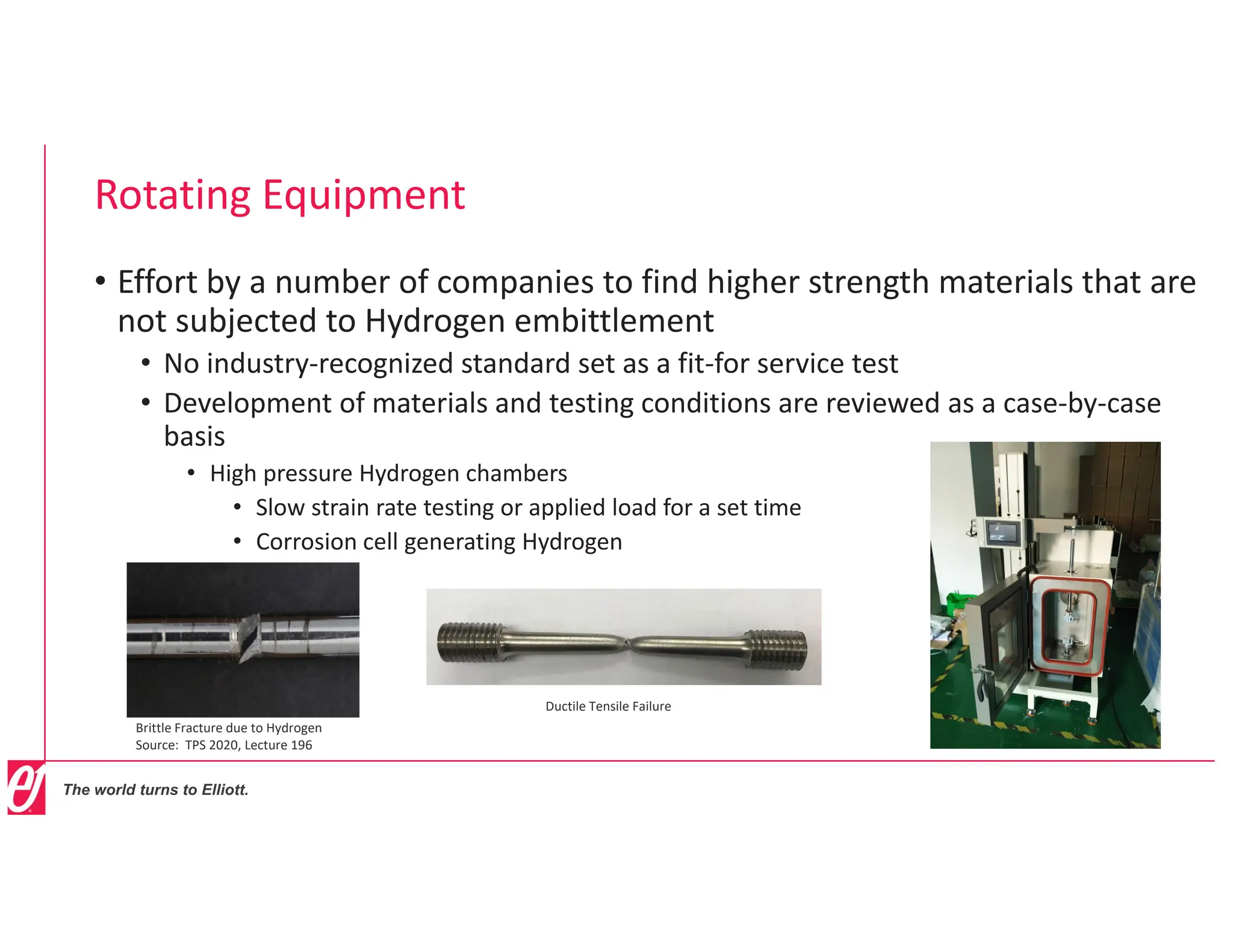 Rotating Equipment

• Effort by a number of companies to find higher strength materials that are not subjected to Hydrogen embittlement

• No industry-recognized standard set as a fit-for service test

• Development of materials and testing conditions are reviewed as a case-by-case basis

• High pressure Hydrogen chambers

• Slow strain rate testing or applied load for a set time

• Corrosion cell generating Hydrogen

Brittle Fracture due to Hydrogen
Source: TPS 2020, Lecture 196

Ductile Tensile Failure

The world turns to Elliott.